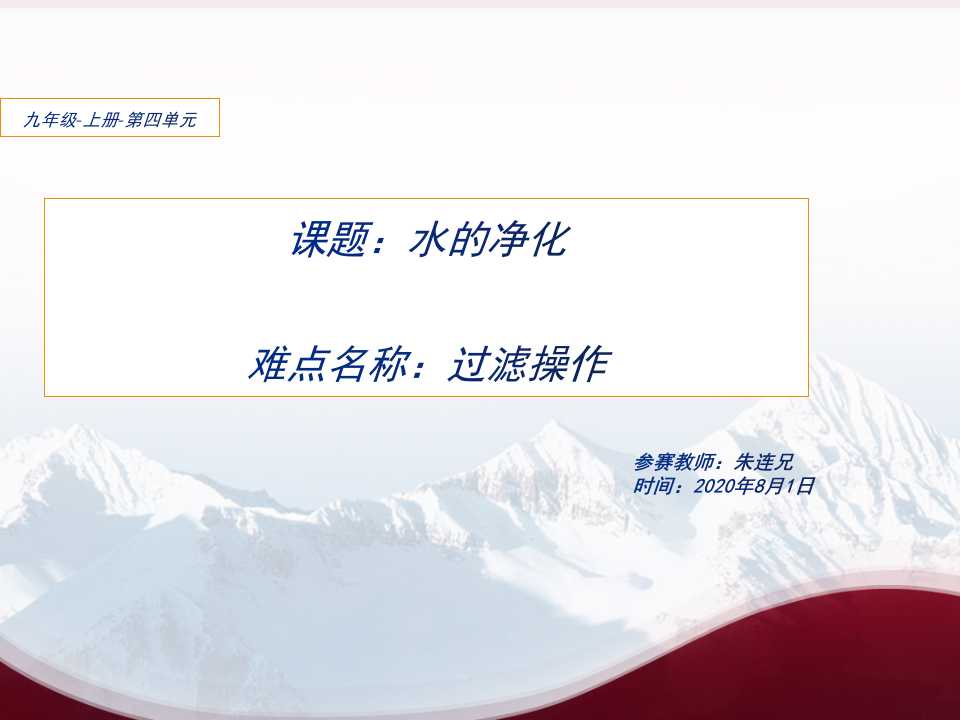 九年级-上册-第四单元

课题：水的净化

难点名称：过滤操作

参赛教师：朱连兄
时间：2020年8月1日